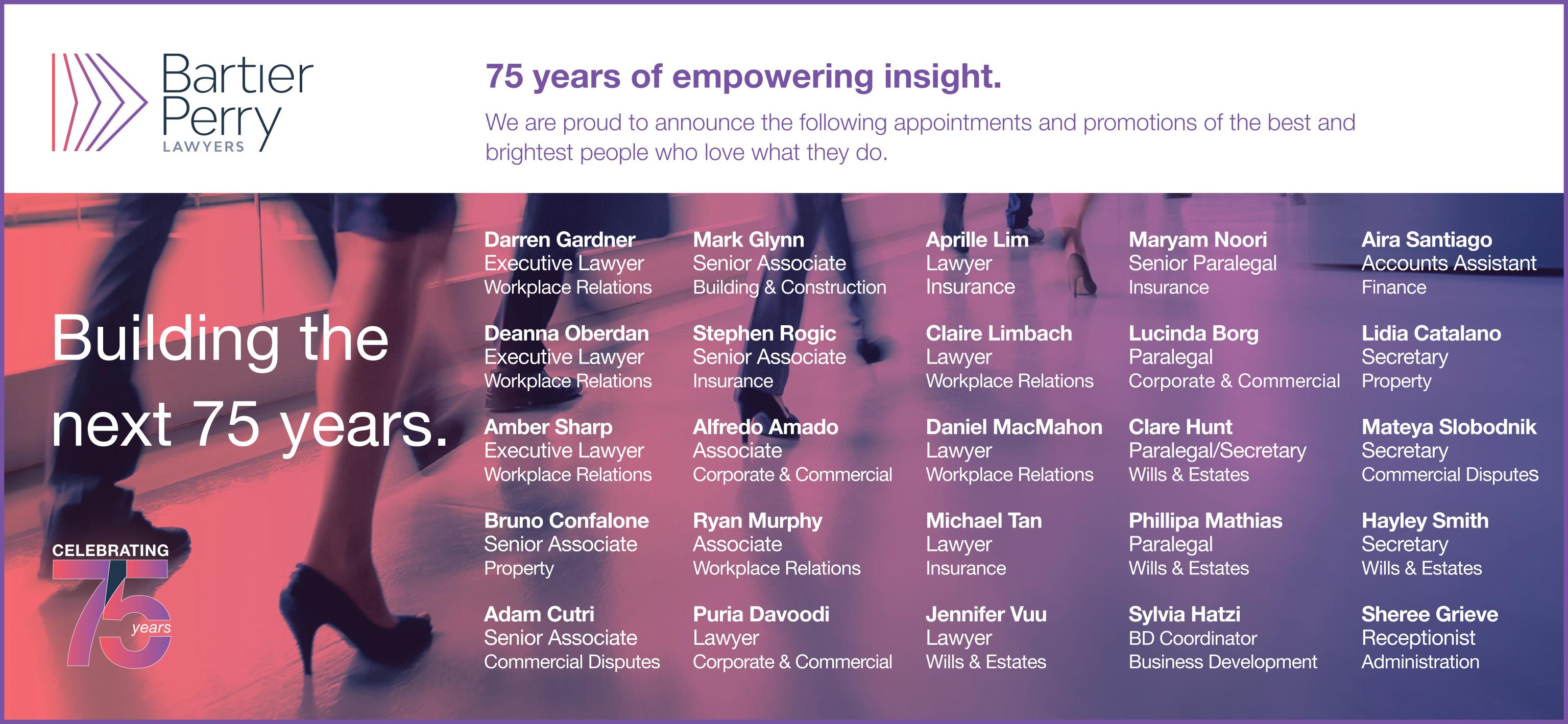 Bartier Perry
LAWYERS

75 years of empowering insight.

We are proud to announce the following appointments and promotions of the best and brightest people who love what they do.

Building the next 75 years.

CELEBRATING 75 years

Darren Gardner
Executive Lawyer
Workplace Relations

Deanna Oberdan
Executive Lawyer
Workplace Relations

Amber Sharp
Executive Lawyer
Workplace Relations

Bruno Confalone
Senior Associate
Property

Adam Cutri
Senior Associate
Commercial Disputes

Mark Glynn
Senior Associate
Building & Construction

Stephen Rogic
Senior Associate
Insurance

Alfredo Amado
Associate
Corporate & Commercial

Ryan Murphy
Associate
Workplace Relations

Puria Davoodi
Lawyer
Corporate & Commercial

Aprille Lim
Lawyer
Insurance

Claire Limbach
Lawyer
Workplace Relations

Daniel MacMahon
Lawyer
Workplace Relations

Michael Tan
Lawyer
Insurance

Jennifer Vuu
Lawyer
Wills & Estates

Maryam Noori
Senior Paralegal
Insurance

Lucinda Borg
Paralegal
Corporate & Commercial

Clare Hunt
Paralegal/Secretary
Wills & Estates

Phillipa Mathias
Paralegal
Wills & Estates

Sylvia Hatzi
BD Coordinator
Business Development

Aira Santiago
Accounts Assistant
Finance

Lidia Catalano
Secretary
Property

Mateya Slobodnik
Secretary
Commercial Disputes

Hayley Smith
Secretary
Wills & Estates

Sheree Grieve
Receptionist
Administration